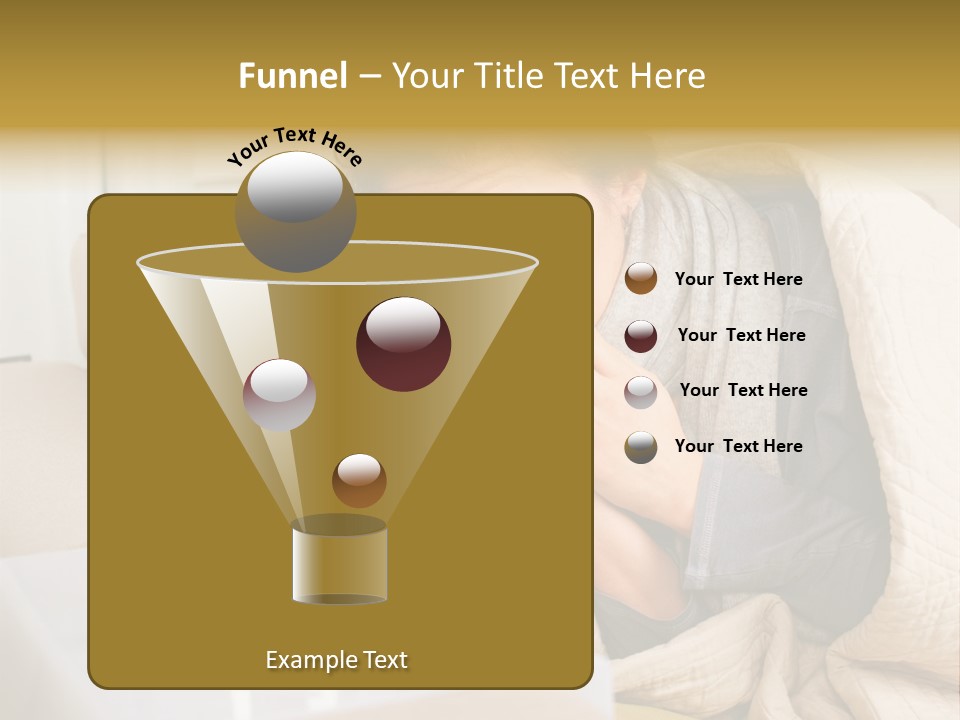 Funnel – Your Title Text Here

Your Text Here

Your Text Here

Your Text Here

Your Text Here

Your Text Here

Example Text